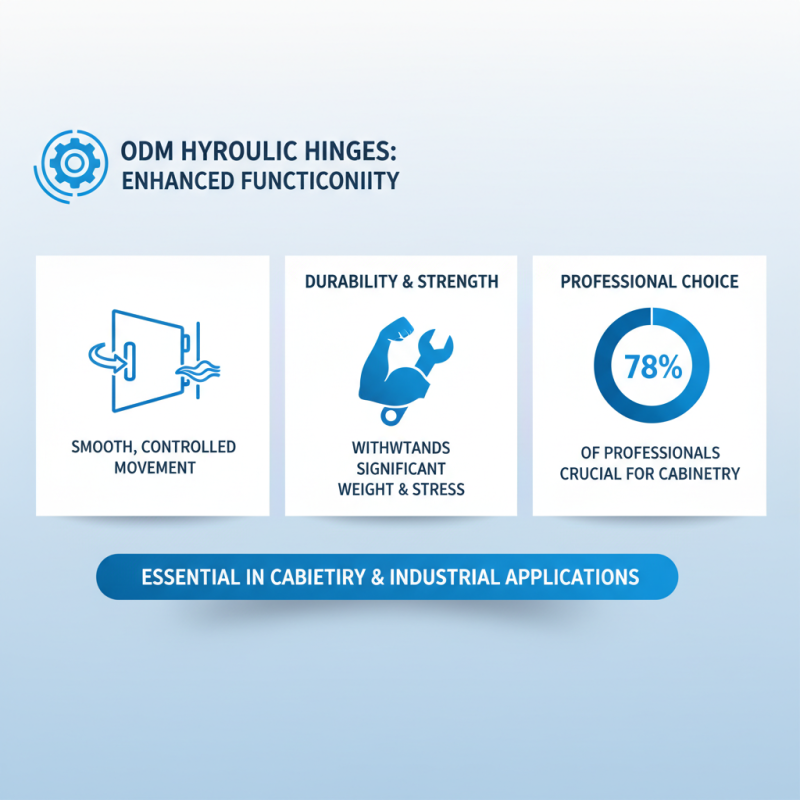 ODM HYROULIC HINGES:
ENHANCED FUNCTICONIITY

SMOOTH, CONTROLLED MOVEMENT

DURABILITY & STRENGTH

WITHWTANDS SIGNIFICANT WEIGHT & STRESS

PROFESSIONAL CHOICE

78%

OF PROFESSIONALS CRUCIAL FOR CABINETRY

ESSENTIAL IN CABIETIRY & INDUSTRIAL APPLICATIONS